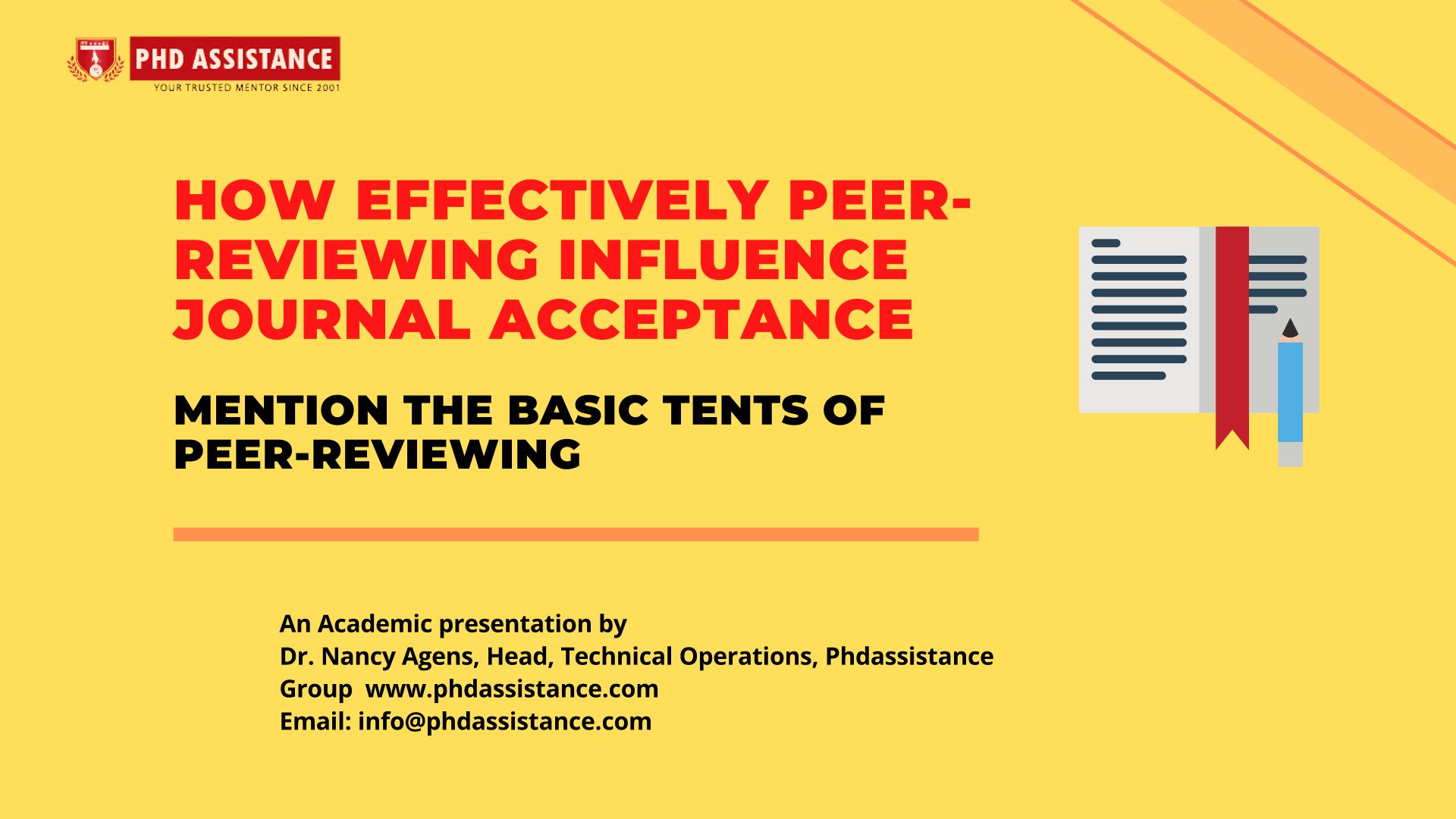 PHD ASSISTANCE
YOUR TRUSTED MENTOR SINCE 2001

HOW EFFECTIVELY PEER-REVIEWING INFLUENCE JOURNAL ACCEPTANCE

MENTION THE BASIC TENTS OF PEER-REVIEWING

An Academic presentation by
Dr. Nancy Agens, Head, Technical Operations, Phdassistance Group www.phdassistance.com
Email: info@phdassistance.com